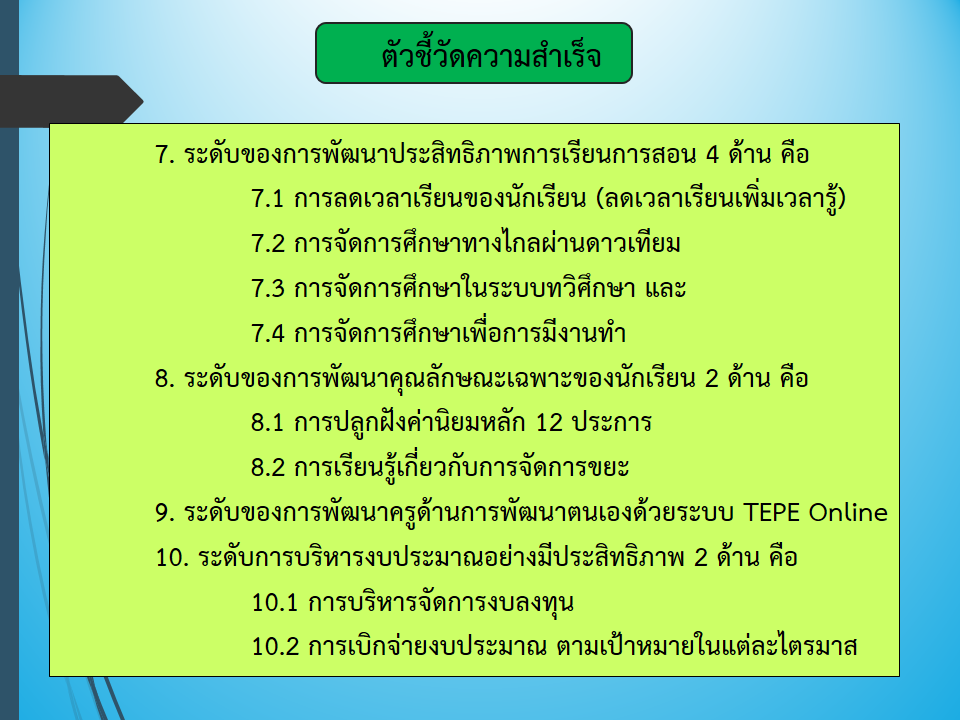 ตัวชี้วัดความสำเร็จ

7. ระดับของการพัฒนาประสิทธิภาพการเรียนการสอน 4 ด้าน คือ

7.1 การลดเวลาเรียนของนักเรียน (ลดเวลาเรียนเพิ่มเวลารู้)

7.2 การจัดการศึกษาทางไกลผ่านดาวเทียม

7.3 การจัดการศึกษาในระบบทวิศึกษา และ

7.4 การจัดการศึกษาเพื่อการมีงานทำ

8. ระดับของการพัฒนาคุณลักษณะเฉพาะของนักเรียน 2 ด้าน คือ

8.1 การปลูกฝังค่านิยมหลัก 12 ประการ

8.2 การเรียนรู้เกี่ยวกับการจัดการขยะ

9. ระดับของการพัฒนาครูด้านการพัฒนาตนเองด้วยระบบ TEPE Online

10. ระดับการบริหารงบประมาณอย่างมีประสิทธิภาพ 2 ด้าน คือ

10.1 การบริหารจัดการงบลงทุน

10.2 การเบิกจ่ายงบประมาณ ตามเป้าหมายในแต่ละไตรมาส